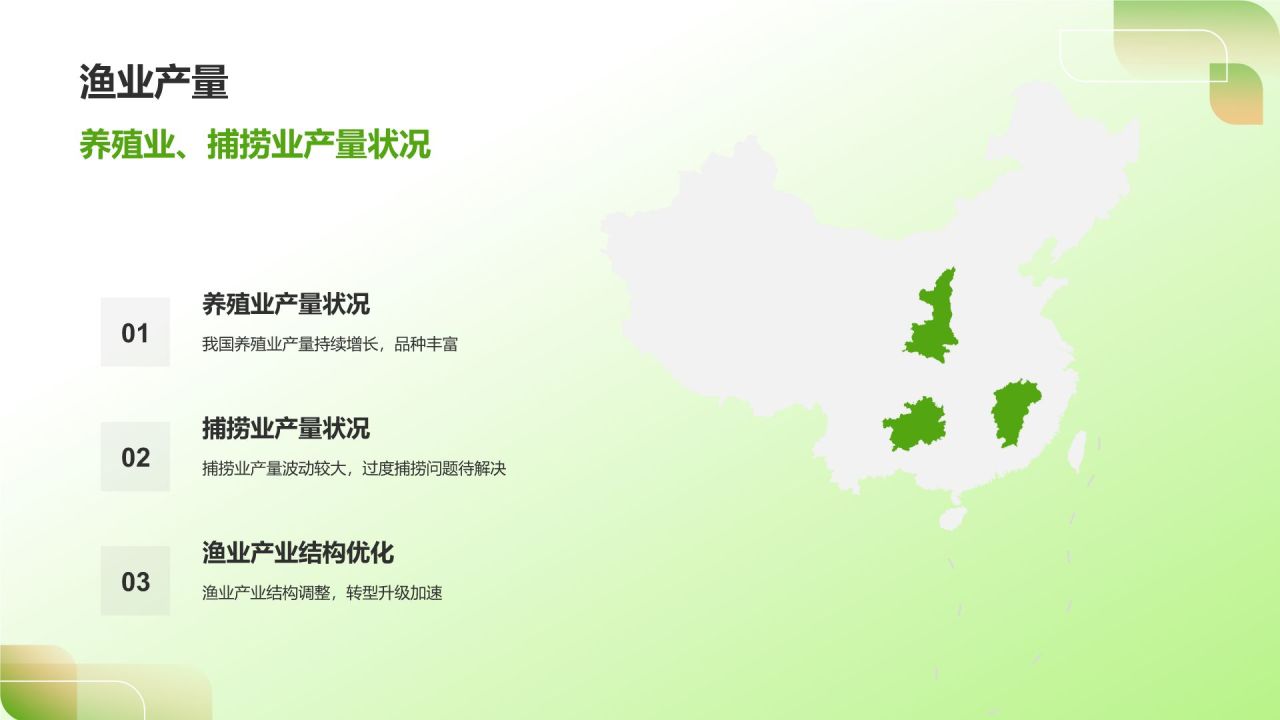 渔业产量

养殖业、捕捞业产量状况

01

养殖业产量状况

我国养殖业产量持续增长，品种丰富

02

捕捞业产量状况

捕捞业产量波动较大，过度捕捞问题待解决

03

渔业产业结构优化

渔业产业结构调整，转型升级加速